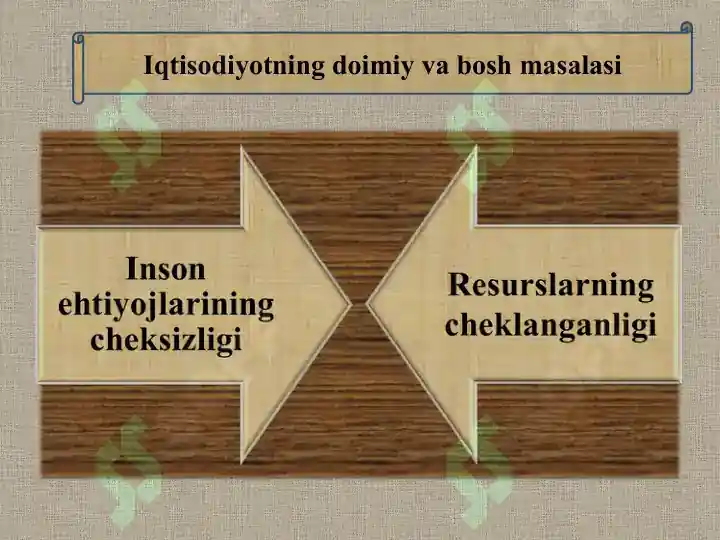 Iqtisodiyotning doimiy va bosh masalasi

Inson ehtiyojlarining cheksizligi

Resurslarning cheklanganligi